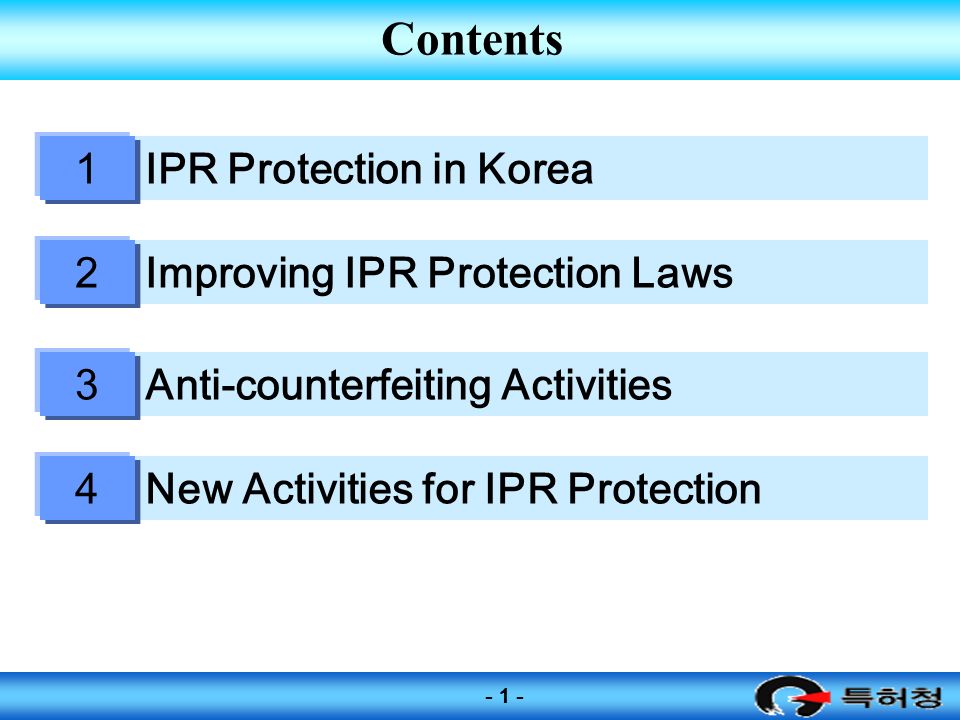 Contents

1 IPR Protection in Korea

2 Improving IPR Protection Laws

3 Anti-counterfeiting Activities

4 New Activities for IPR Protection

- 1 -

특허청